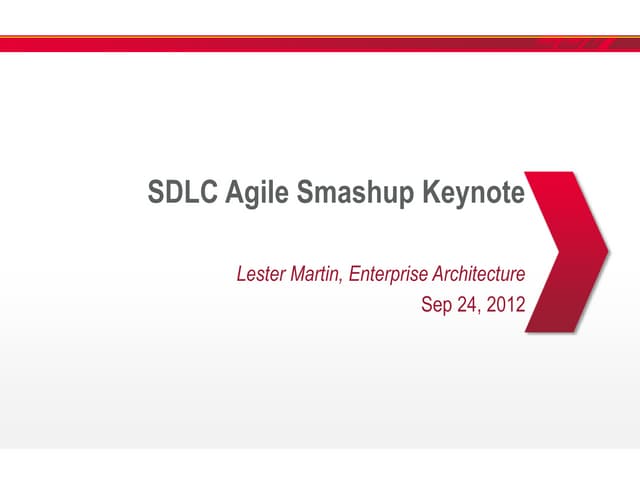 SDLC Agile Smashup Keynote

Lester Martin, Enterprise Architecture
Sep 24, 2012